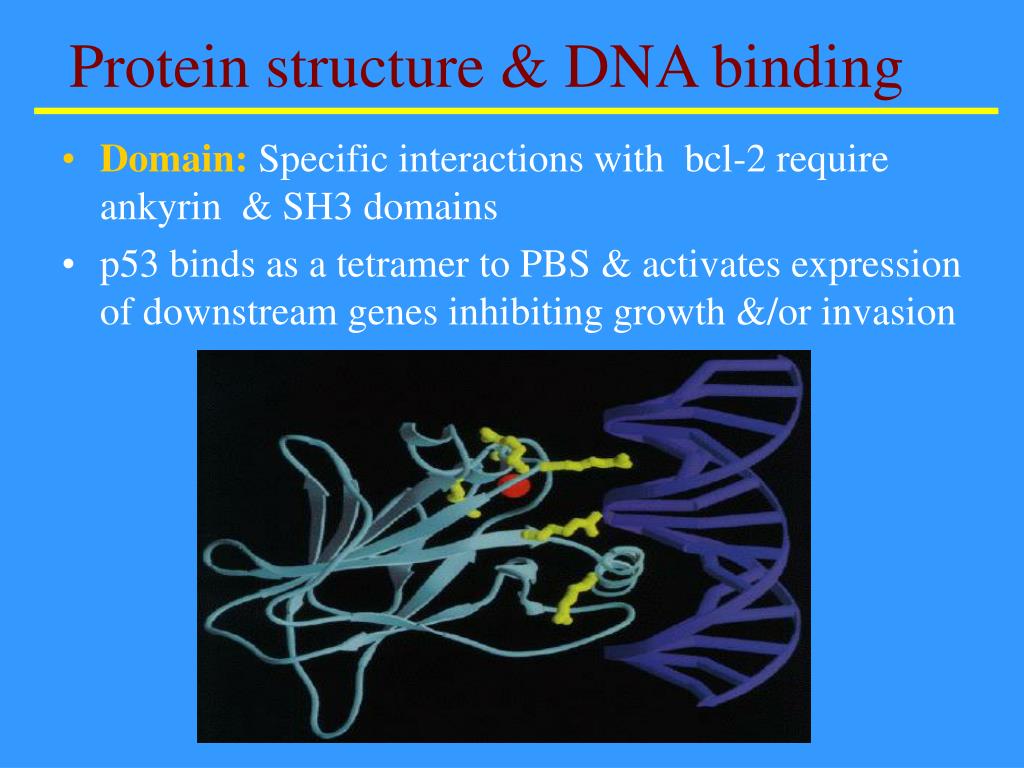 Protein structure & DNA binding

• Domain: Specific interactions with bcl-2 require ankyrin & SH3 domains

• p53 binds as a tetramer to PBS & activates expression of downstream genes inhibiting growth &/or invasion